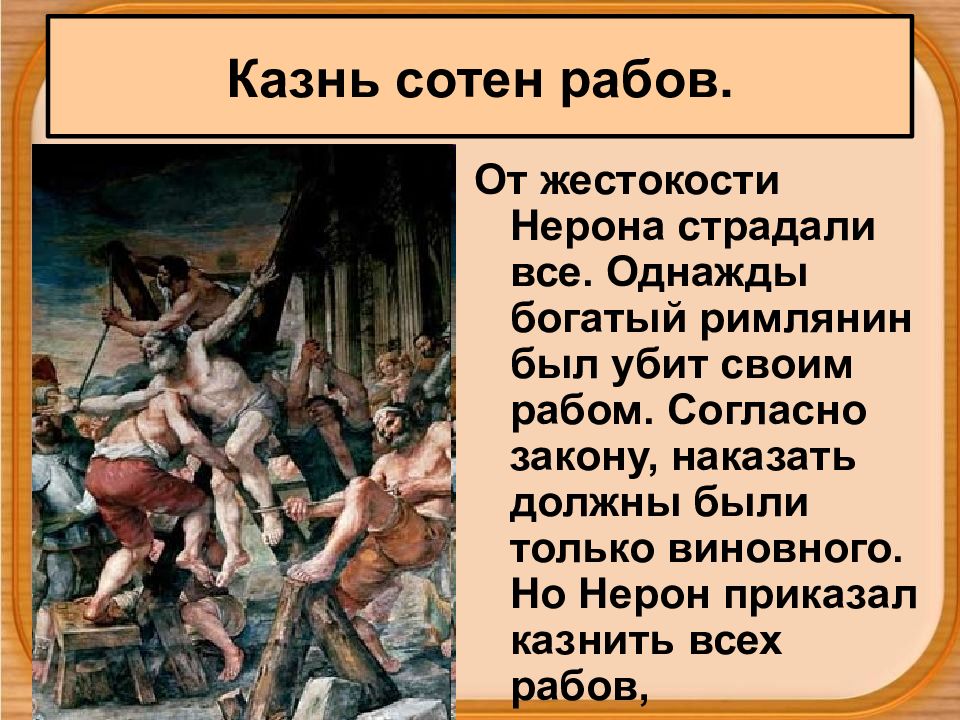 Казнь сотен рабов.

От жестокости Нерона страдали все. Однажды богатый римлянин был убит своим рабом. Согласно закону, наказать должны были только виновного. Но Нерон приказал казнить всех рабов,